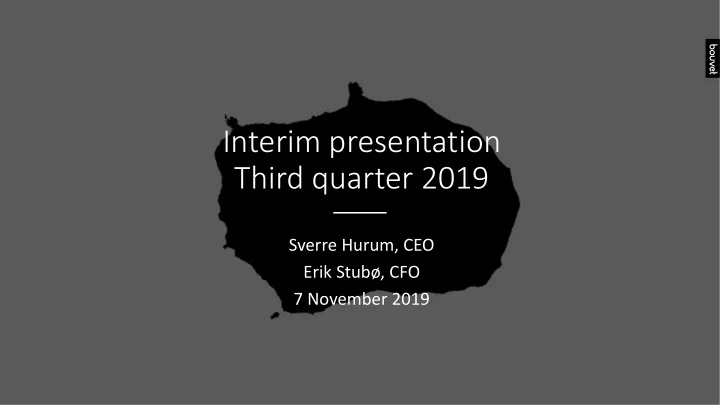 bouvet

Interim presentation
Third quarter 2019

Sverre Hurum, CEO
Erik Stubø, CFO
7 November 2019